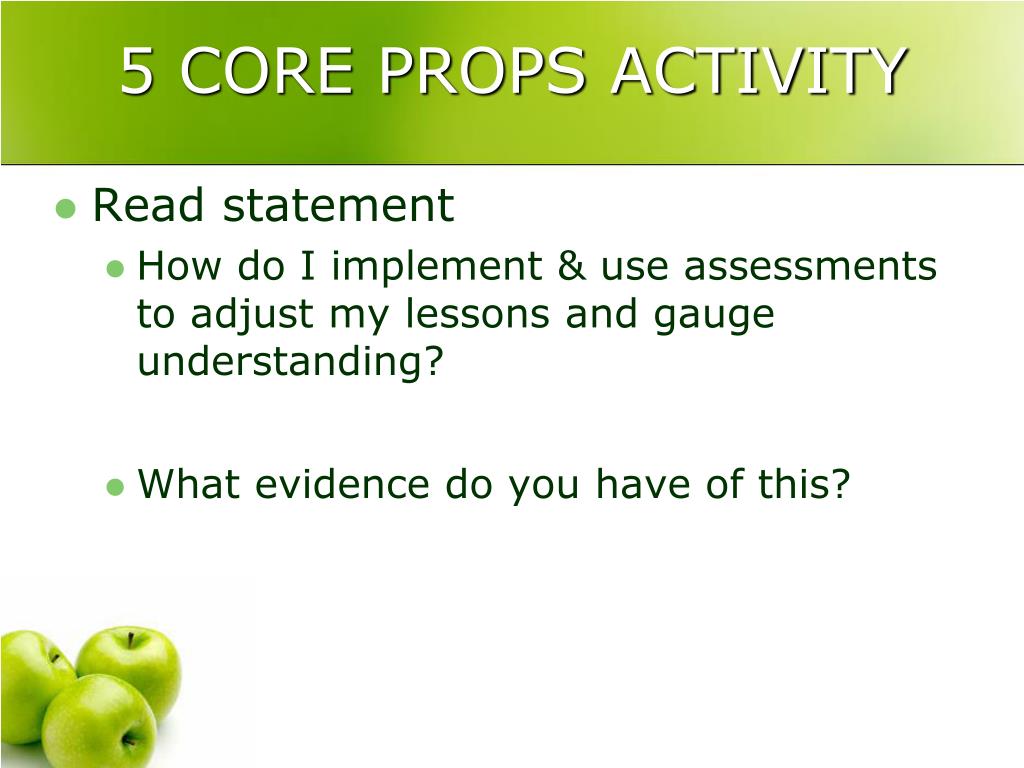 5 CORE PROPS ACTIVITY

Read statement

How do I implement & use assessments to adjust my lessons and gauge understanding?

What evidence do you have of this?